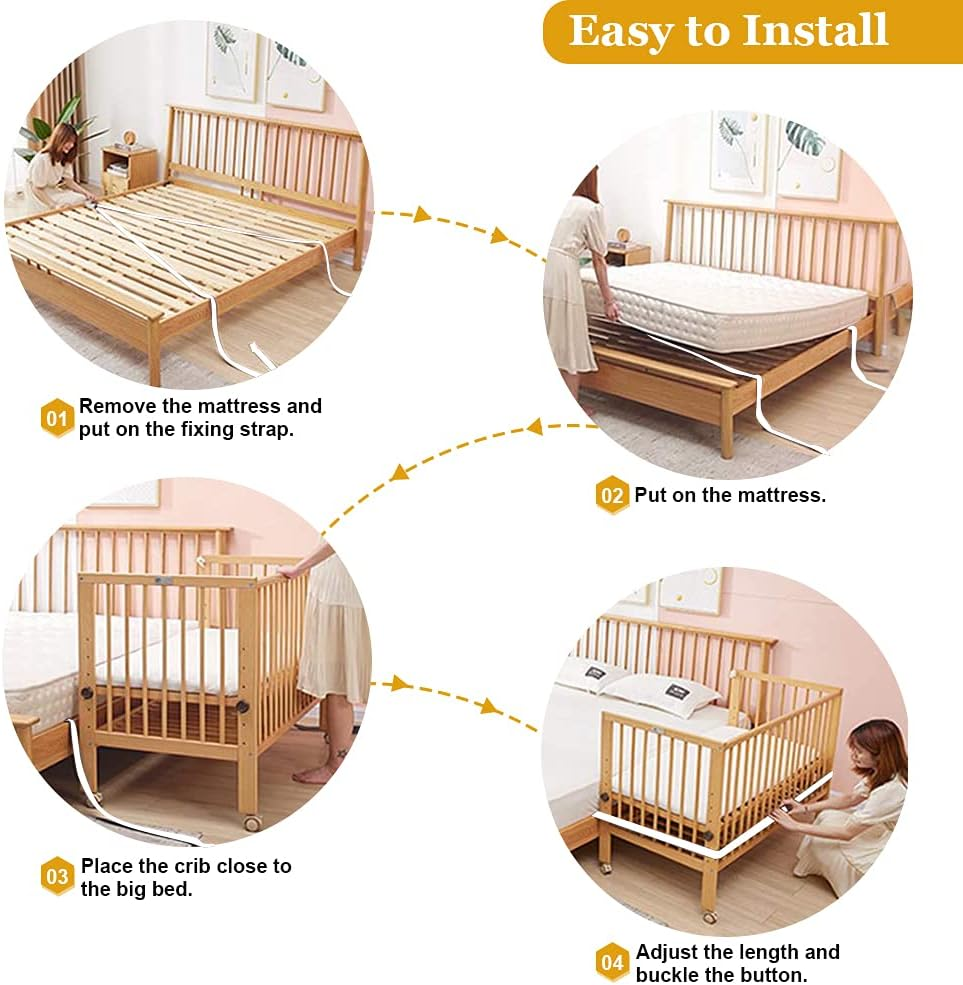 Easy to Install

01 Remove the mattress and put on the fixing strap.

02 Put on the mattress.

03 Place the crib close to the big bed.

04 Adjust the length and buckle the button.